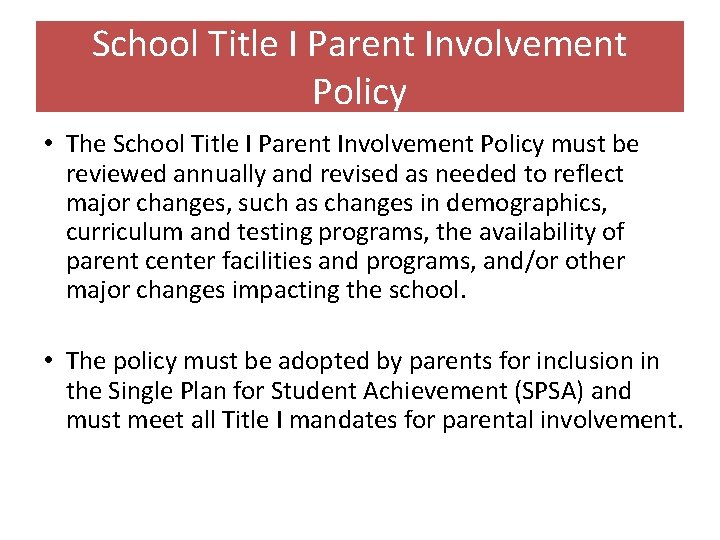 School Title I Parent Involvement Policy

• The School Title I Parent Involvement Policy must be reviewed annually and revised as needed to reflect major changes, such as changes in demographics, curriculum and testing programs, the availability of parent center facilities and programs, and/or other major changes impacting the school.

• The policy must be adopted by parents for inclusion in the Single Plan for Student Achievement (SPSA) and must meet all Title I mandates for parental involvement.